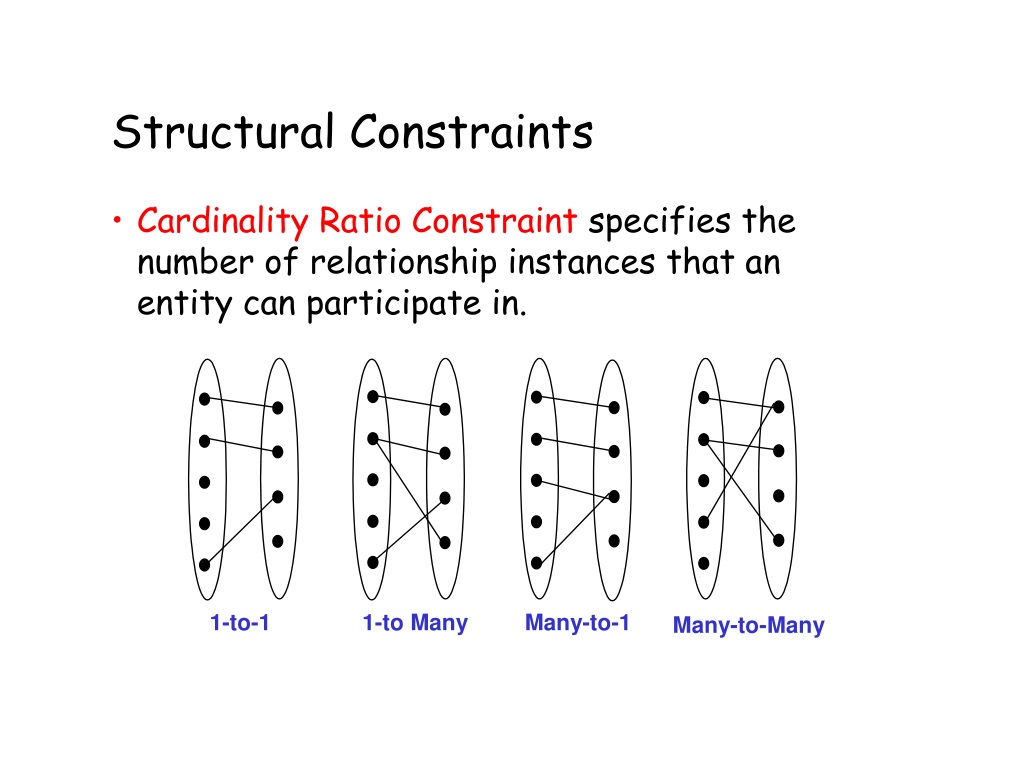 Structural Constraints

• Cardinality Ratio Constraint specifies the number of relationship instances that an entity can participate in.

1-to-1

1-to Many

Many-to-1

Many-to-Many